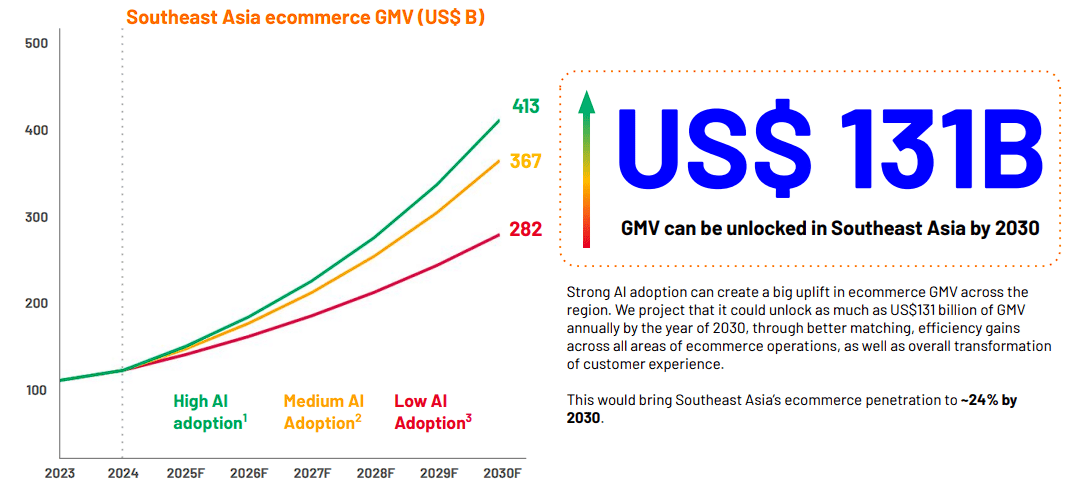 Southeast Asia ecommerce GMV (US$ B)

500
400
300
200
100

413
367
282

High AI adoption$^1$
Medium AI Adoption$^2$
Low AI Adoption$^3$

2023 2024 2025F 2026F 2027F 2028F 2029F 2030F

US$ 131B
GMV can be unlocked in Southeast Asia by 2030

Strong AI adoption can create a big uplift in ecommerce GMV across the region. We project that it could unlock as much as US$131 billion of GMV annually by the year of 2030, through better matching, efficiency gains across all areas of ecommerce operations, as well as overall transformation of customer experience.

This would bring Southeast Asia's ecommerce penetration to ~24% by 2030.